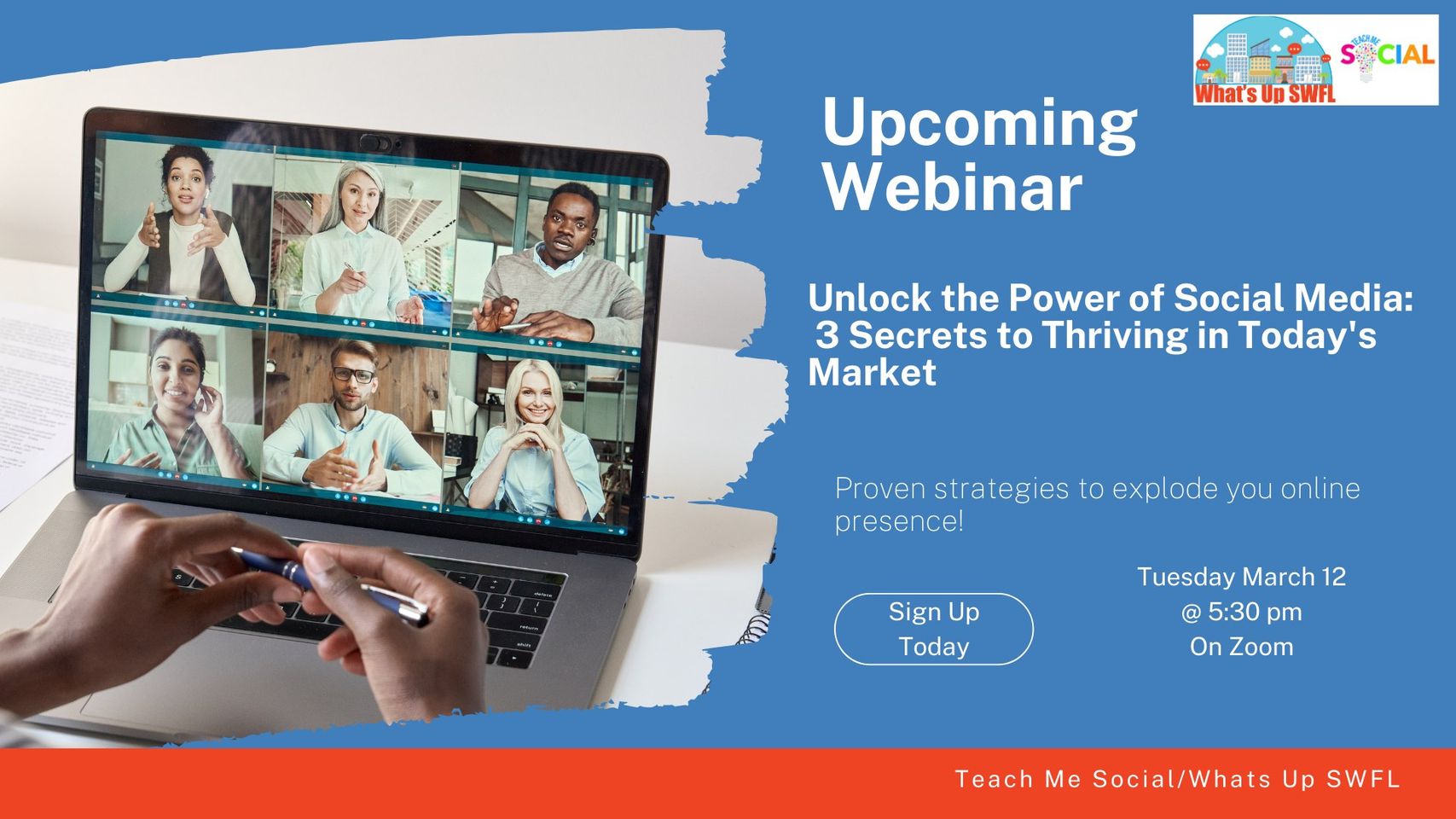 What's Up SWFL
TEACH ME SOCIAL

Upcoming Webinar

Unlock the Power of Social Media: 3 Secrets to Thriving in Today's Market

Proven strategies to explode you online presence!

Sign Up Today

Tuesday March 12
@ 5:30 pm
On Zoom

Teach Me Social/Whats Up SWFL